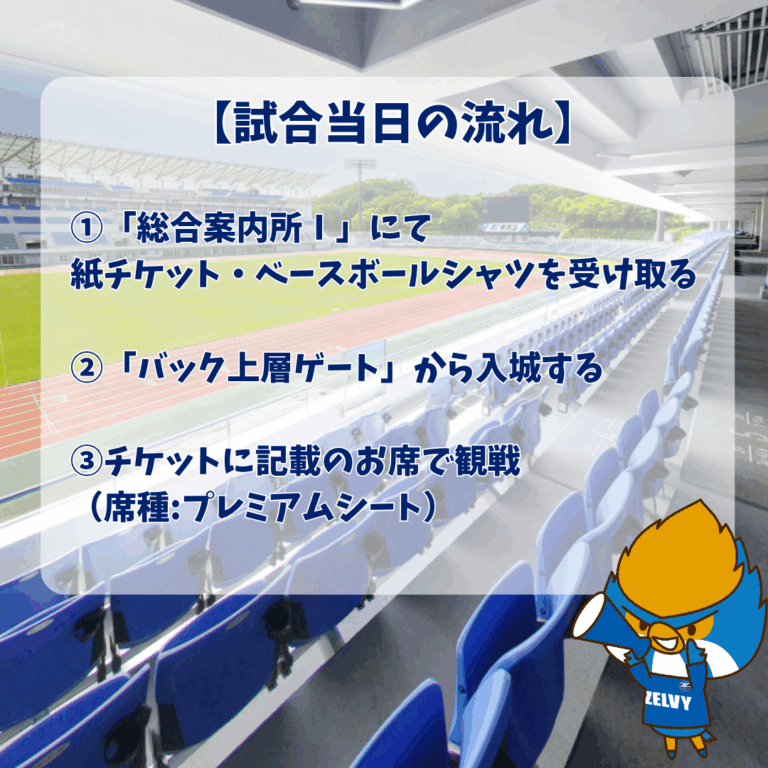 【試合当日の流れ】

①「総合案内所１」にて
紙チケット・ベースボールシャツを受け取る

②「バック上層ゲート」から入城する

③チケットに記載のお席で観戦
（席種:プレミアムシート）

ZELVY